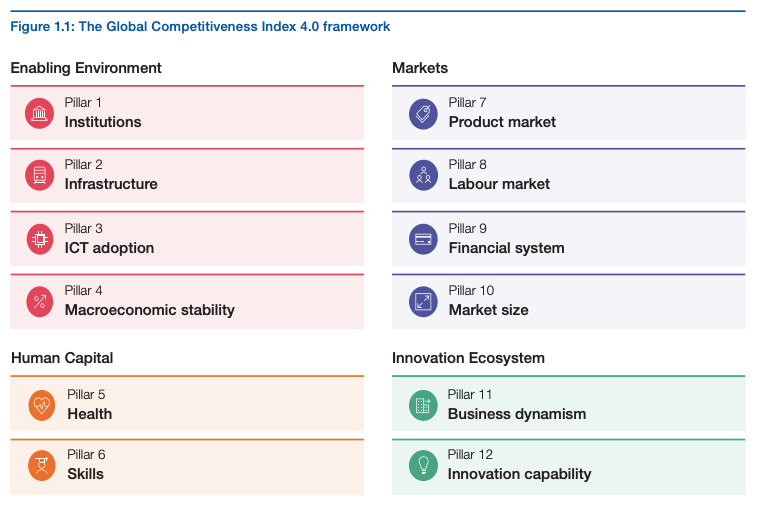 Figure 1.1: The Global Competitiveness Index 4.0 framework

Enabling Environment

Pillar 1
Institutions

Pillar 2
Infrastructure

Pillar 3
ICT adoption

Pillar 4
Macroeconomic stability

Human Capital

Pillar 5
Health

Pillar 6
Skills

Markets

Pillar 7
Product market

Pillar 8
Labour market

Pillar 9
Financial system

Pillar 10
Market size

Innovation Ecosystem

Pillar 11
Business dynamism

Pillar 12
Innovation capability